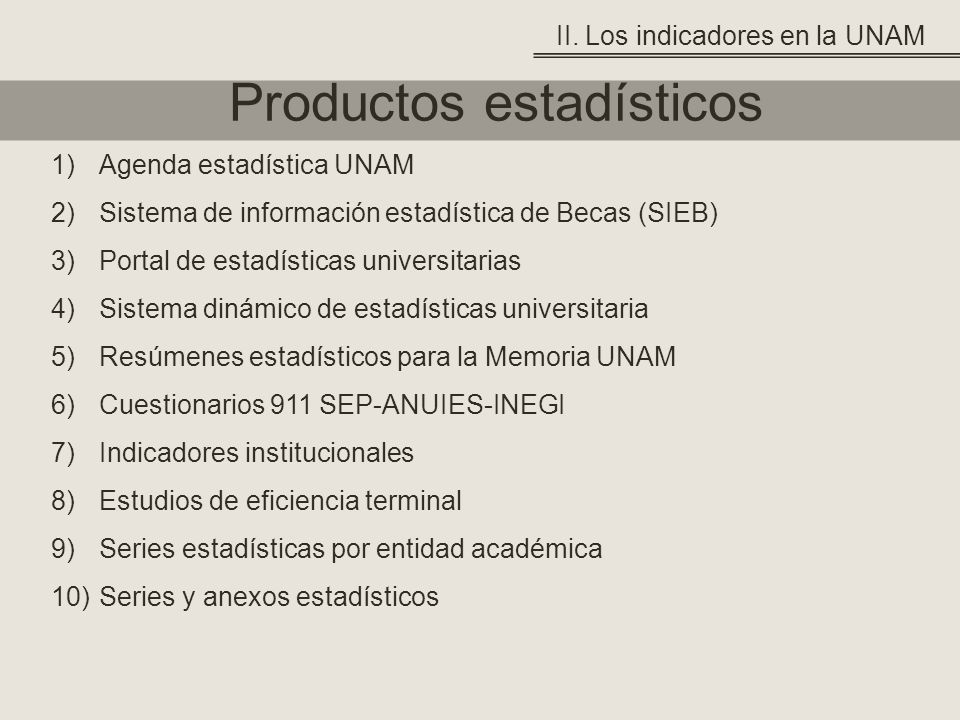 II. Los indicadores en la UNAM

Productos estadísticos

1) Agenda estadística UNAM
2) Sistema de información estadística de Becas (SIEB)
3) Portal de estadísticas universitarias
4) Sistema dinámico de estadísticas universitaria
5) Resúmenes estadísticos para la Memoria UNAM
6) Cuestionarios 911 SEP-ANUIES-INEGI
7) Indicadores institucionales
8) Estudios de eficiencia terminal
9) Series estadísticas por entidad académica
10) Series y anexos estadísticos